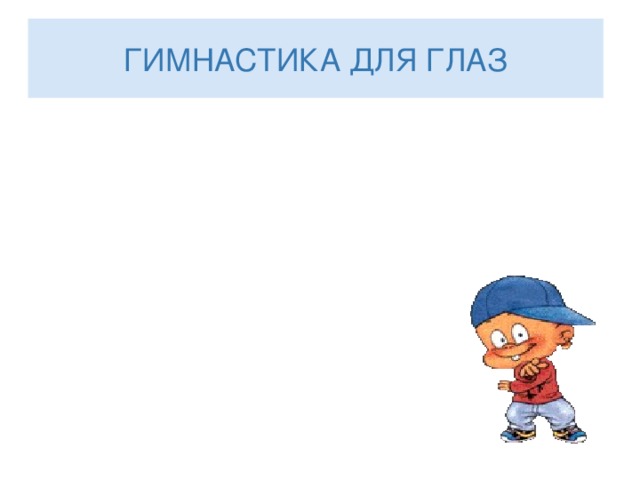 ГИМНАСТИКА ДЛЯ ГЛАЗ